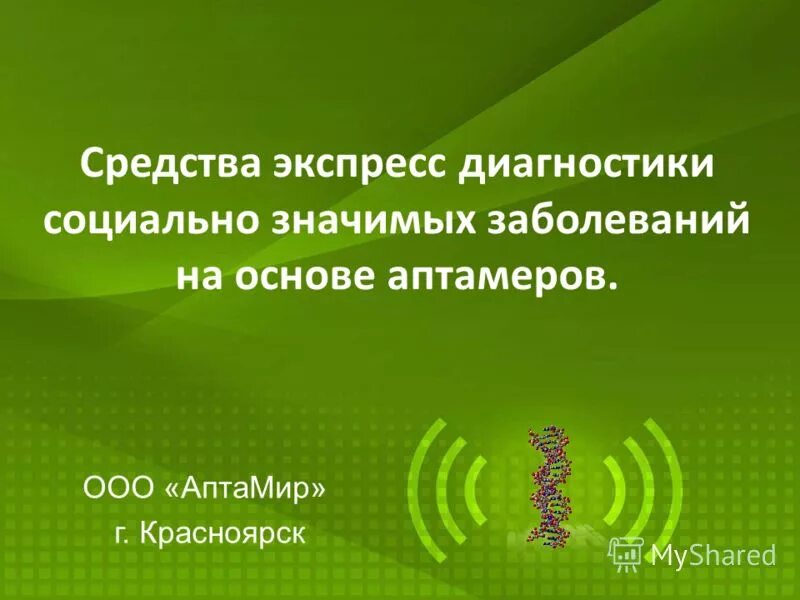 Средства экспресс диагностики социально значимых заболеваний на основе аптамеров.

ООО «АптаМир»
г. Красноярск

MyShared